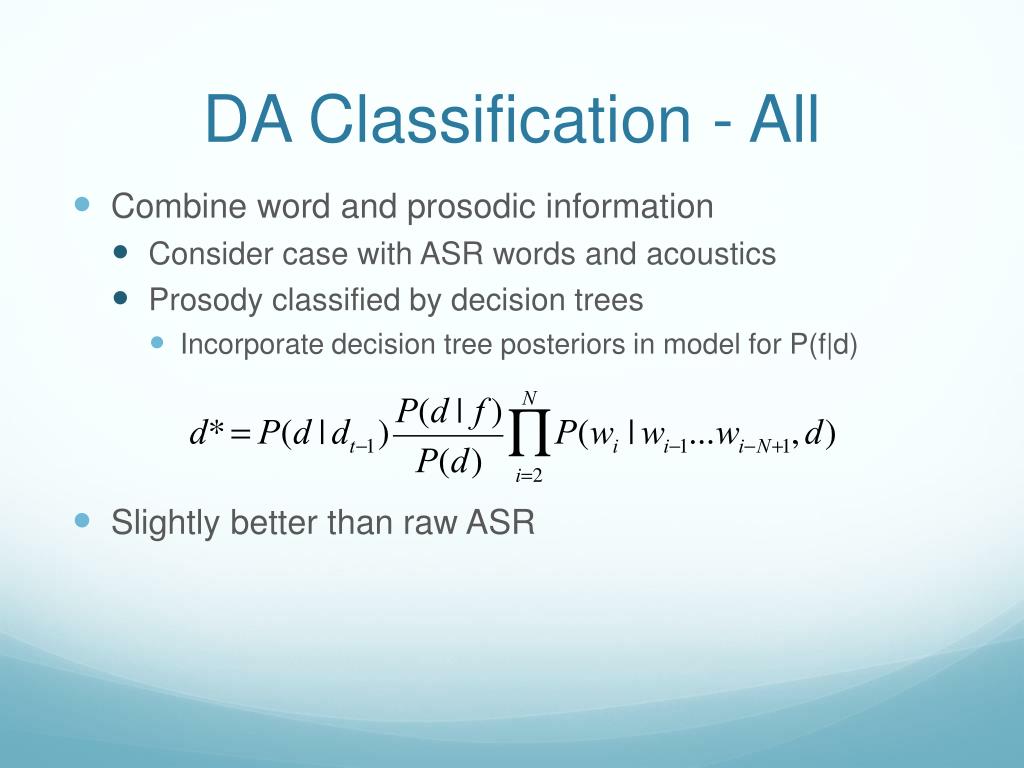 DA Classification - All

Combine word and prosodic information

Consider case with ASR words and acoustics

Prosody classified by decision trees

Incorporate decision tree posteriors in model for P(f|d)

$d^* = P(d \mid d_{t-1}) \frac{P(d \mid f)}{P(d)} \prod_{i=2}^{N} P(w_i \mid w_{i-1} ... w_{i-N+1}, d)$

Slightly better than raw ASR